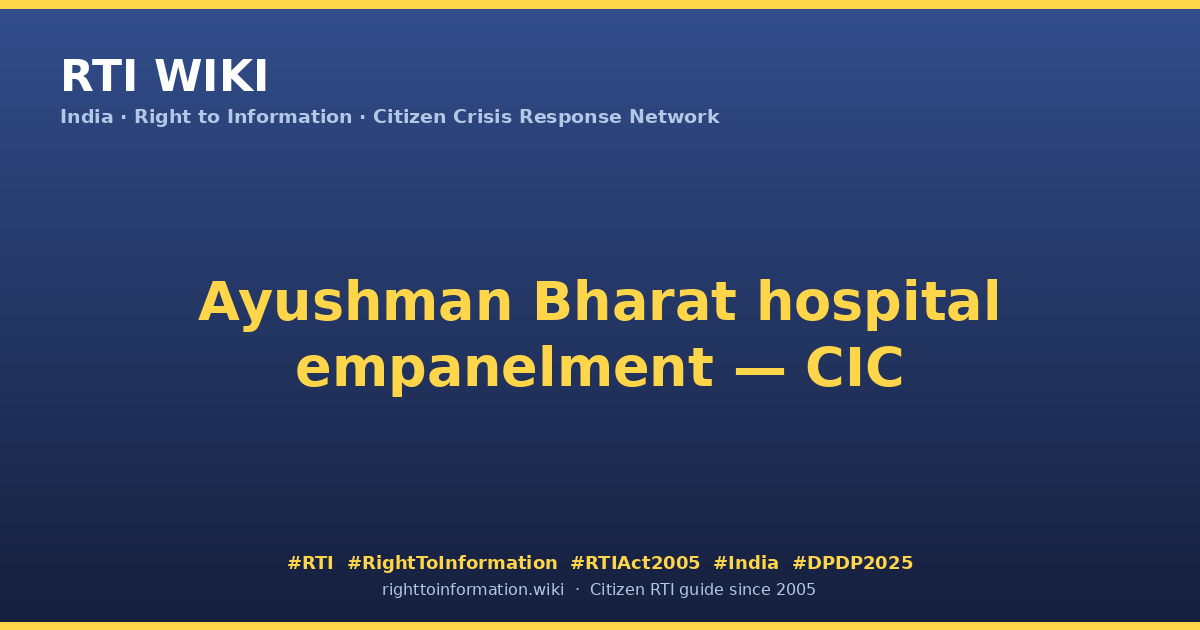 RTI WIKI

India · Right to Information · Citizen Crisis Response Network

Ayushman Bharat hospital empanelment — CIC

#RTI #RightToInformation #RTIAct2005 #India #DPDP2025

righttoinformation.wiki · Citizen RTI guide since 2005